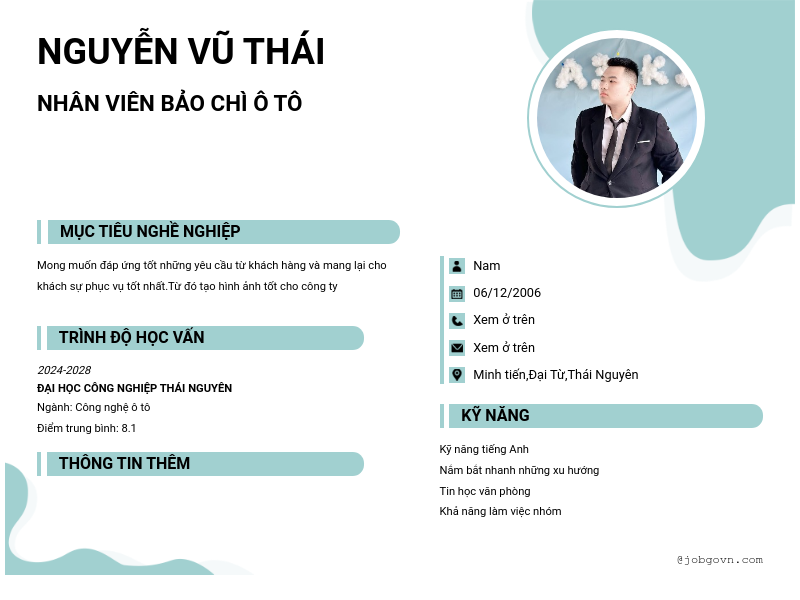 NGUYỄN VŨ THÁI

NHÂN VIÊN BẢO CHÌ Ô TÔ

MỤC TIÊU NGHỀ NGHIỆP

Mong muốn đáp ứng tốt những yêu cầu từ khách hàng và mang lại cho khách sự phục vụ tốt nhất.Từ đó tạo hình ảnh tốt cho công ty

TRÌNH ĐỘ HỌC VẤN

2024-2028
ĐẠI HỌC CÔNG NGHIỆP THÁI NGUYÊN
Ngành: Công nghệ ô tô
Điểm trung bình: 8.1

THÔNG TIN THÊM

Nam
06/12/2006
Xem ở trên
Xem ở trên
Minh tiến,Đại Từ,Thái Nguyên

KỸ NĂNG

Kỹ năng tiếng Anh
Nắm bắt nhanh những xu hướng
Tin học văn phòng
Khả năng làm việc nhóm

@jobgovn.com